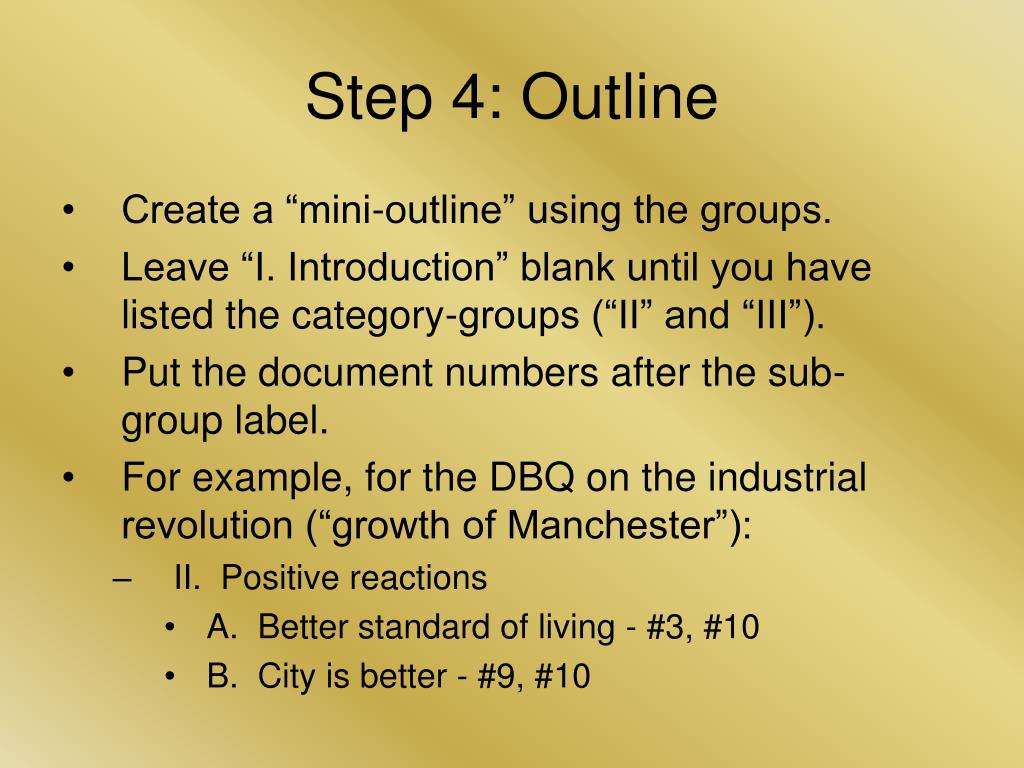 Step 4: Outline

• Create a “mini-outline” using the groups.
• Leave “I. Introduction” blank until you have listed the category-groups (“II” and “III”).
• Put the document numbers after the sub-group label.
• For example, for the DBQ on the industrial revolution (“growth of Manchester”):
  – II. Positive reactions
    • A. Better standard of living - #3, #10
    • B. City is better - #9, #10